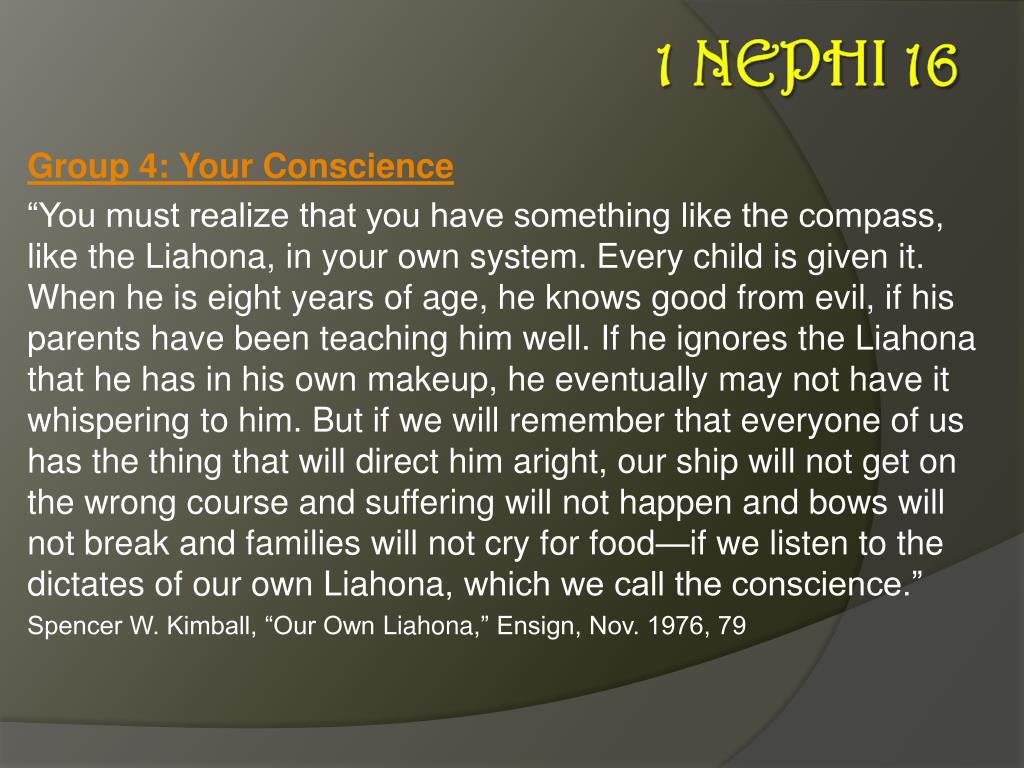 1 NEPHI 16

Group 4: Your Conscience

“You must realize that you have something like the compass, like the Liahona, in your own system. Every child is given it. When he is eight years of age, he knows good from evil, if his parents have been teaching him well. If he ignores the Liahona that he has in his own makeup, he eventually may not have it whispering to him. But if we will remember that everyone of us has the thing that will direct him aright, our ship will not get on the wrong course and suffering will not happen and bows will not break and families will not cry for food—if we listen to the dictates of our own Liahona, which we call the conscience.”

Spencer W. Kimball, “Our Own Liahona,” Ensign, Nov. 1976, 79